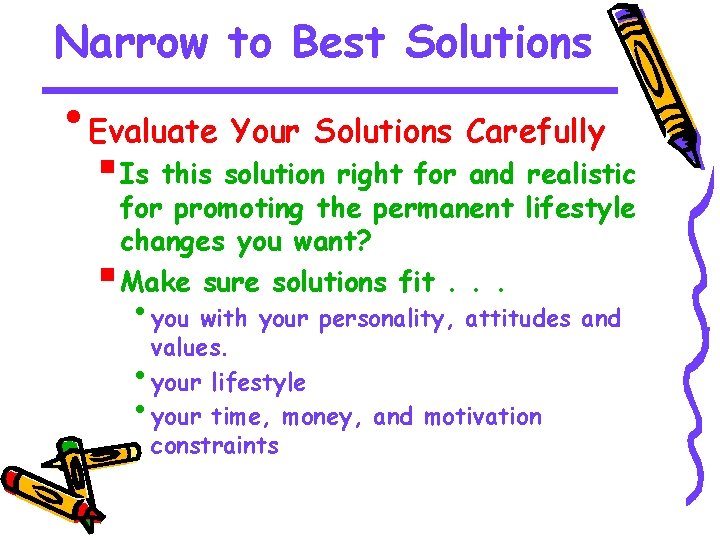 Narrow to Best Solutions

• Evaluate Your Solutions Carefully

▪ Is this solution right for and realistic for promoting the permanent lifestyle changes you want?

▪ Make sure solutions fit . . .

• you with your personality, attitudes and values.

• your lifestyle

• your time, money, and motivation constraints